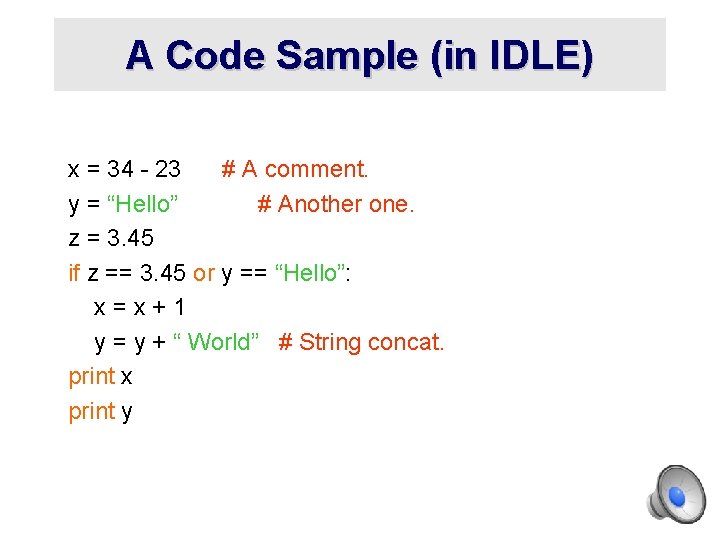 A Code Sample (in IDLE)

x = 34 - 23 # A comment.
y = “Hello” # Another one.
z = 3.45
if z == 3.45 or y == “Hello”:
x = x + 1
y = y + “ World” # String concat.
print x
print y